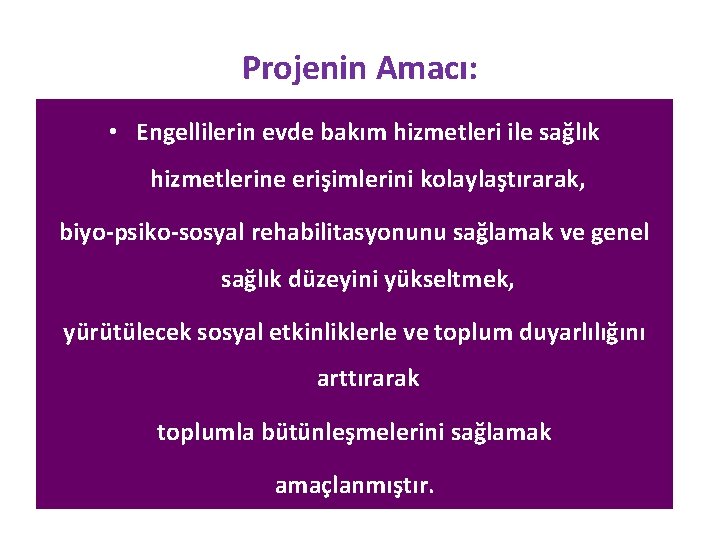 Projenin Amacı:

• Engellilerin evde bakım hizmetleri ile sağlık hizmetlerine erişimlerini kolaylaştırarak,

biyo-psiko-sosyal rehabilitasyonunu sağlamak ve genel sağlık düzeyini yükseltmek,

yürütülecek sosyal etkinliklerle ve toplum duyarlılığını arttırarak

toplumla bütünleşmelerini sağlamak

amaçlanmıştır.